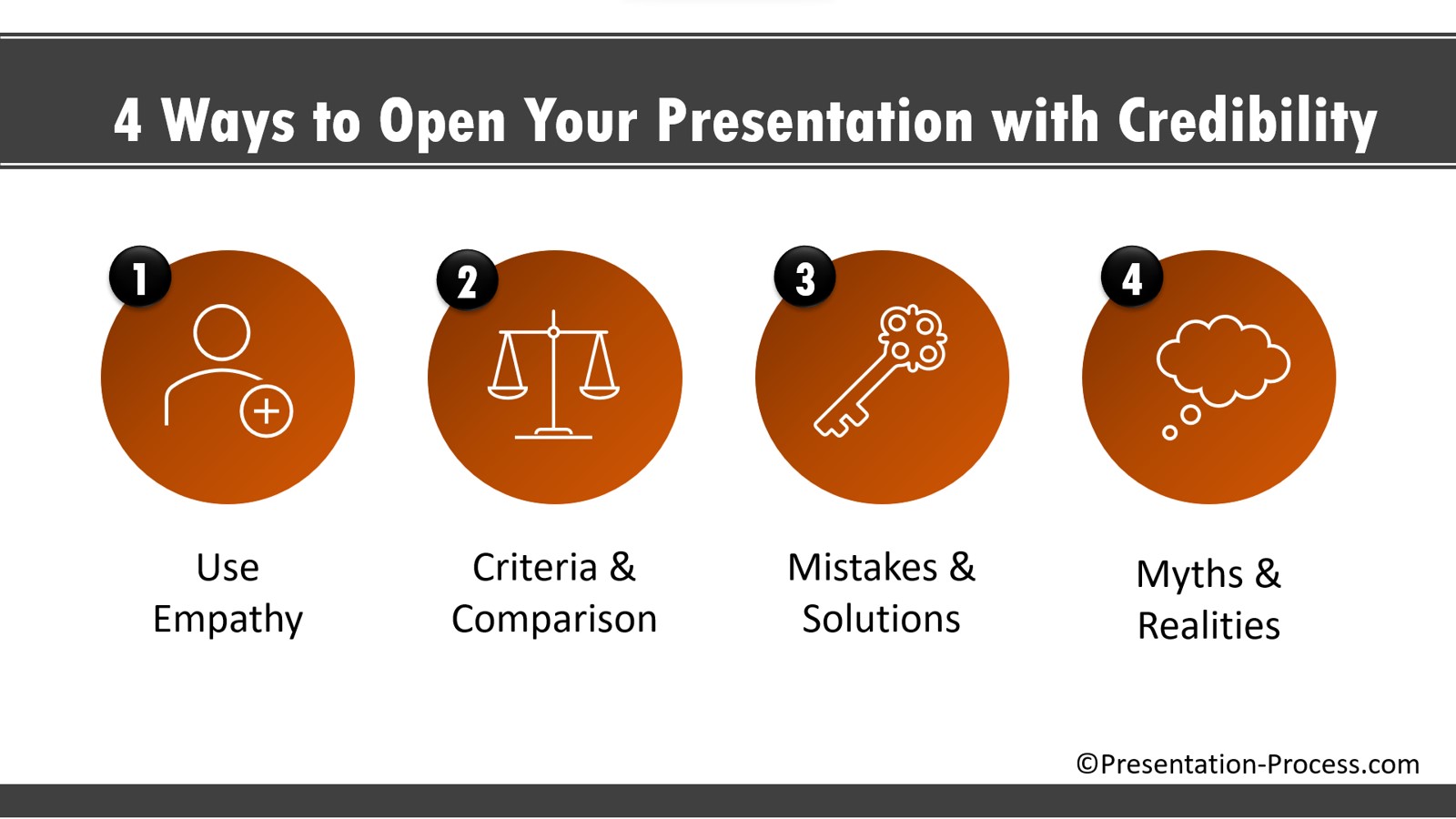 4 Ways to Open Your Presentation with Credibility

1

Use Empathy

2

Criteria & Comparison

3

Mistakes & Solutions

4

Myths & Realities

©Presentation-Process.com